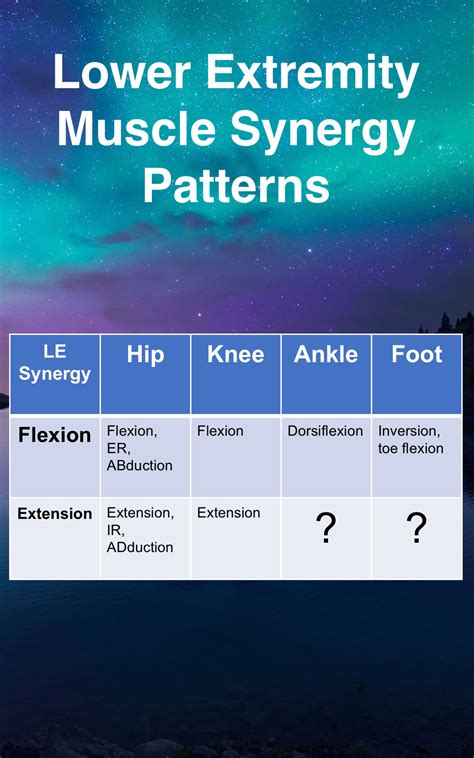 Lower Extremity Muscle Synergy Patterns

| LE Synergy | Hip | Knee | Ankle | Foot |
|---|---|---|---|---|
| Flexion | Flexion, ER, ABduction | Flexion | Dorsiflexion | Inversion, toe flexion |
| Extension | Extension, IR, ADduction | Extension | ? | ? |